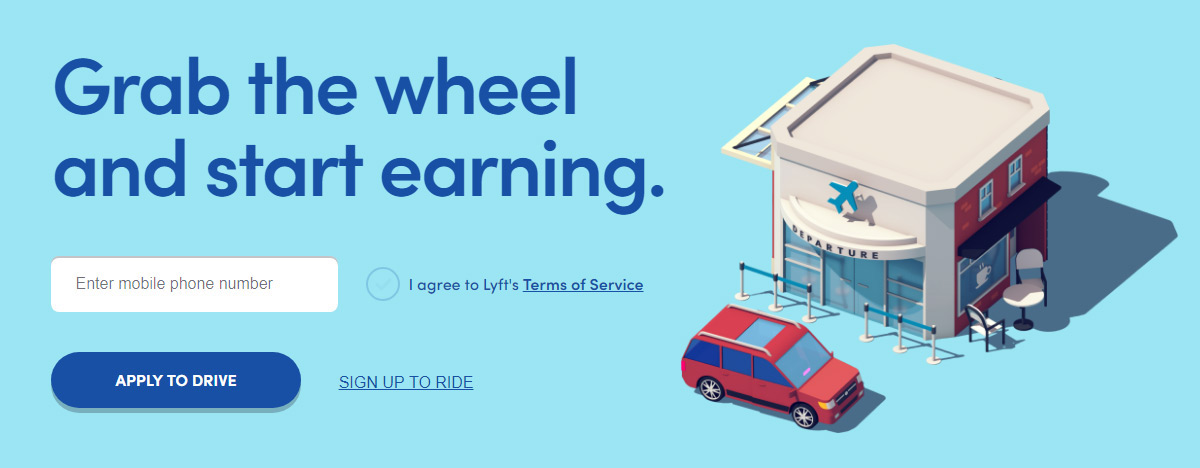 Grab the wheel and start earning.

Enter mobile phone number

I agree to Lyft's Terms of Service

APPLY TO DRIVE

SIGN UP TO RIDE

DEPARTURE